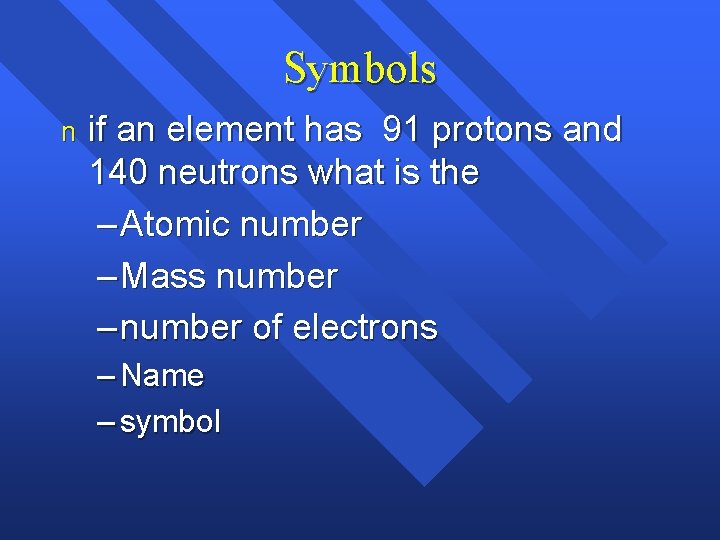 Symbols

n if an element has 91 protons and 140 neutrons what is the

– Atomic number

– Mass number

– number of electrons

– Name

– symbol